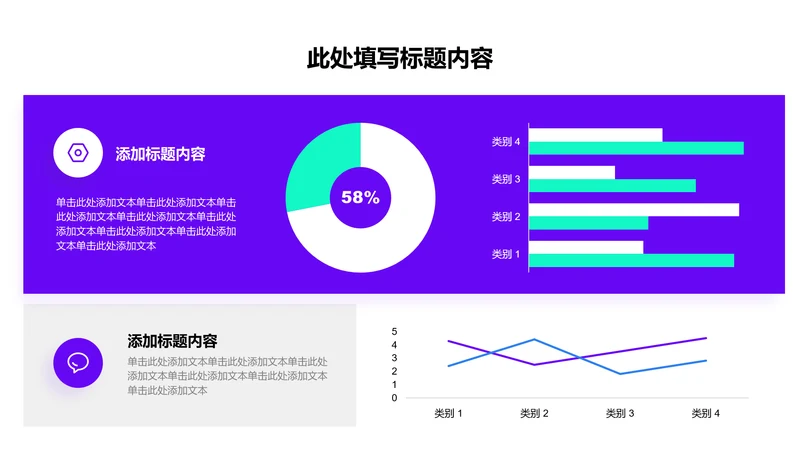 此处填写标题内容

添加标题内容

单击此处添加文本单击此处添加文本单击此处添加文本单击此处添加文本单击此处添加文本单击此处添加文本单击此处添加文本单击此处添加文本

58%

类别 4
类别 3
类别 2
类别 1

添加标题内容

单击此处添加文本单击此处添加文本单击此处添加文本单击此处添加文本单击此处添加文本单击此处添加文本

5
4
3
2
1
0

类别 1
类别 2
类别 3
类别 4